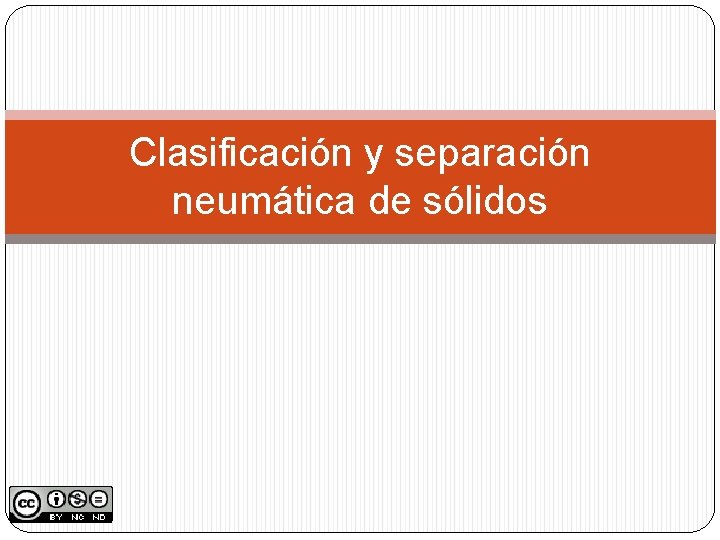 Clasificación y separación neumática de sólidos

cc BY NC ND